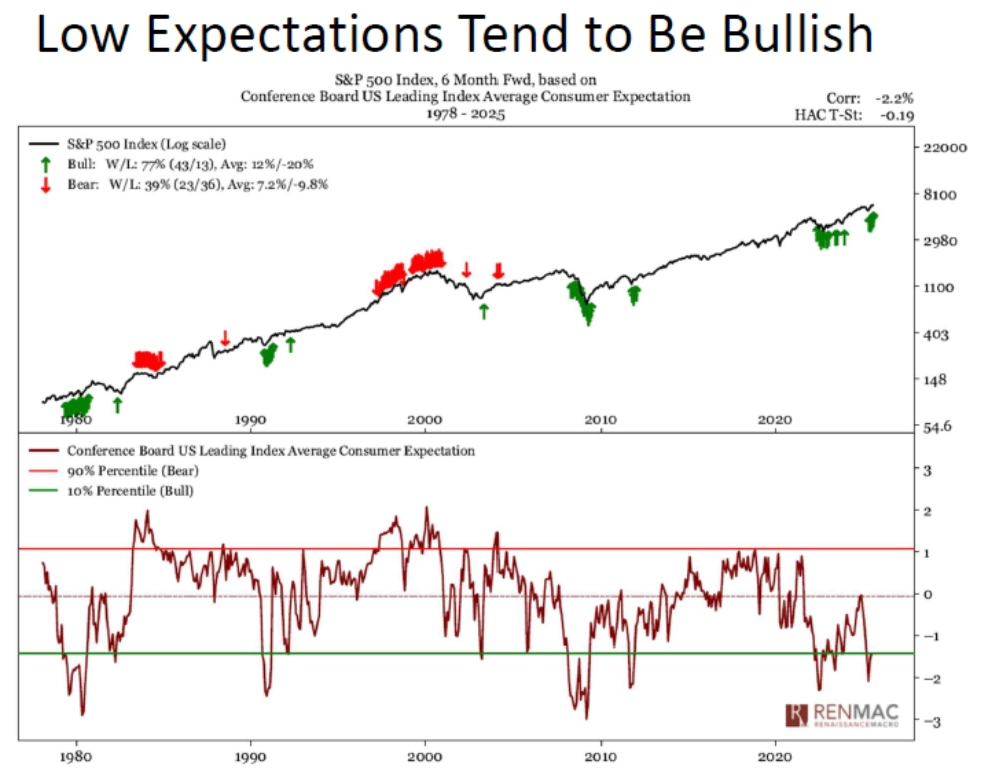 Low Expectations Tend to Be Bullish

S&P 500 Index, 6 Month Fwd, based on
Conference Board US Leading Index Average Consumer Expectation
1978 - 2025

Corr: -2.2%
HAC T-St: -0.19

S&P 500 Index (Log scale)
Bull: W/L: 77% (43/13), Avg: 12%/-20%
Bear: W/L: 39% (23/36), Avg: 7.2%/-9.8%

22000
8100
2980
1100
403
148
54.6

1980
1990
2000
2010
2020

Conference Board US Leading Index Average Consumer Expectation
90% Percentile (Bear)
10% Percentile (Bull)

3
2
1
0
−1
−2
−3

RENMAC
RENAISSANCEMACRO

1980
1990
2000
2010
2020